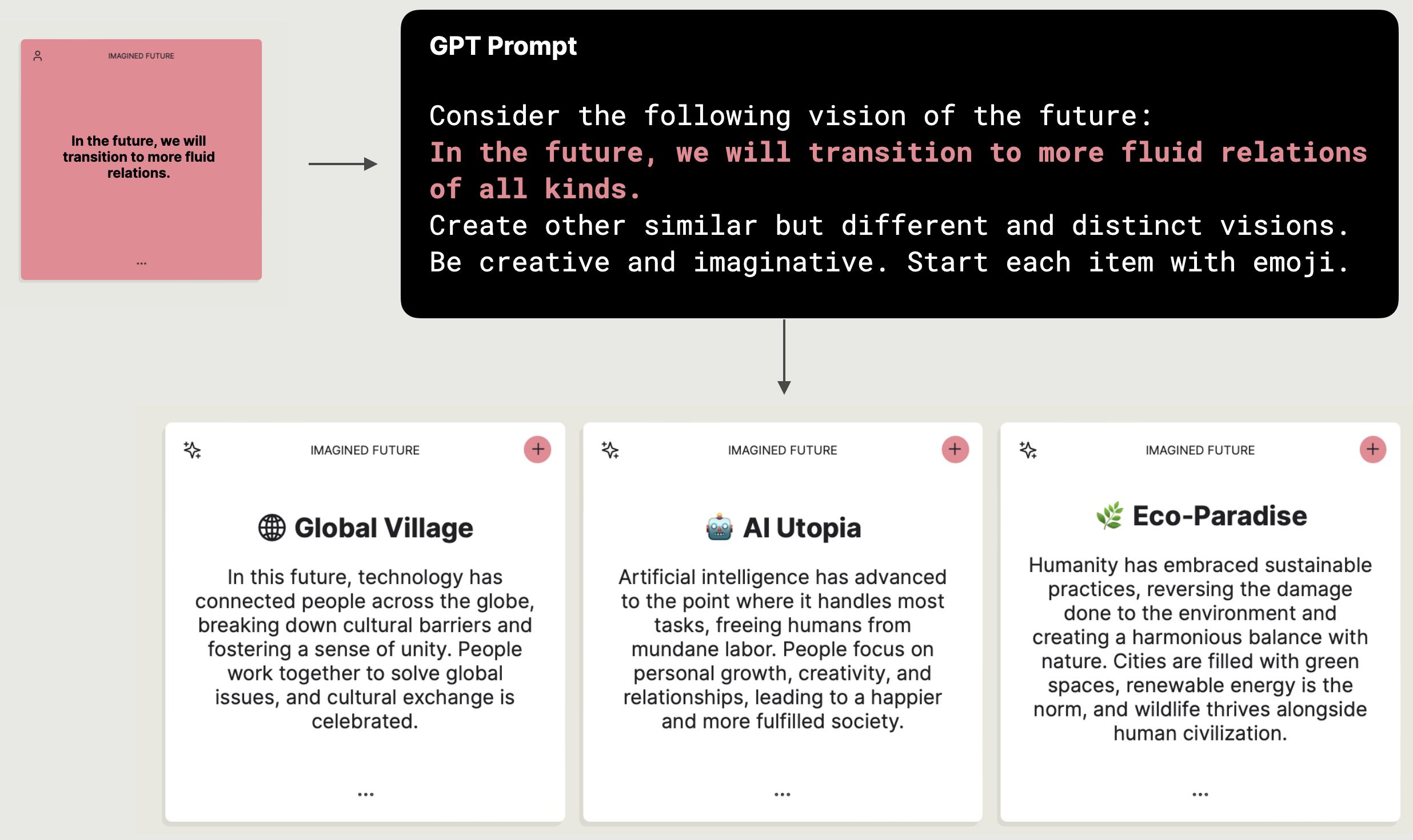 IMAGINED FUTURE

In the future, we will transition to more fluid relations.

...

GPT Prompt

Consider the following vision of the future:
In the future, we will transition to more fluid relations of all kinds.
Create other similar but different and distinct visions.
Be creative and imaginative. Start each item with emoji.

IMAGINED FUTURE

+

🌐 Global Village

In this future, technology has connected people across the globe, breaking down cultural barriers and fostering a sense of unity. People work together to solve global issues, and cultural exchange is celebrated.

...

IMAGINED FUTURE

+

🤖 AI Utopia

Artificial intelligence has advanced to the point where it handles most tasks, freeing humans from mundane labor. People focus on personal growth, creativity, and relationships, leading to a happier and more fulfilled society.

...

IMAGINED FUTURE

+

🌿 Eco-Paradise

Humanity has embraced sustainable practices, reversing the damage done to the environment and creating a harmonious balance with nature. Cities are filled with green spaces, renewable energy is the norm, and wildlife thrives alongside human civilization.

...